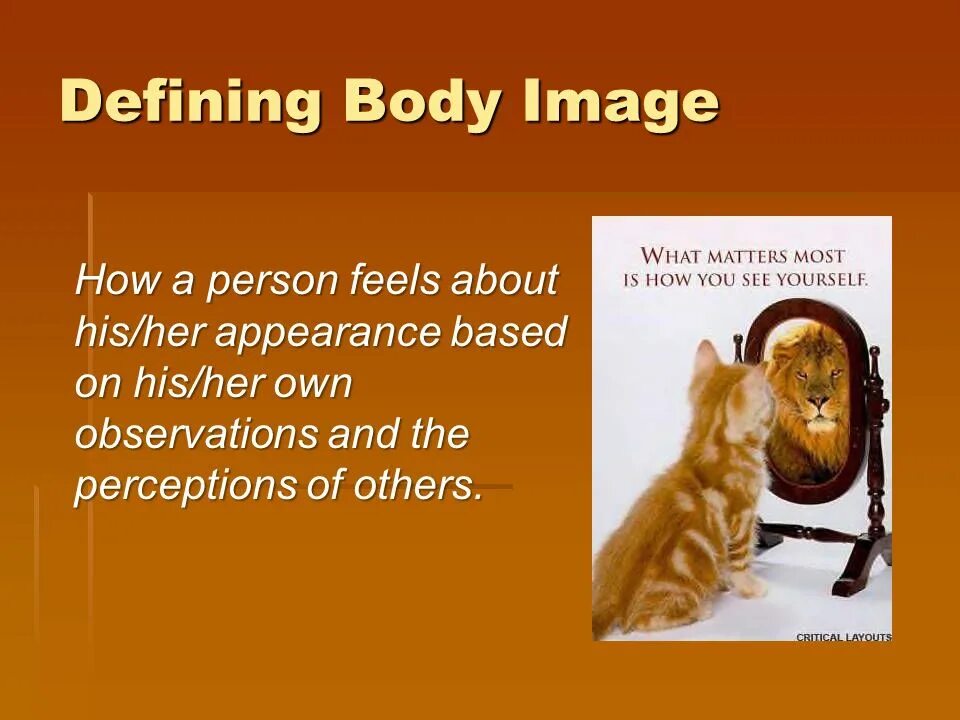 Defining Body Image

How a person feels about his/her appearance based on his/her own observations and the perceptions of others.

WHAT MATTERS MOST IS HOW YOU SEE YOURSELF.

CRITICAL LAYOUTS